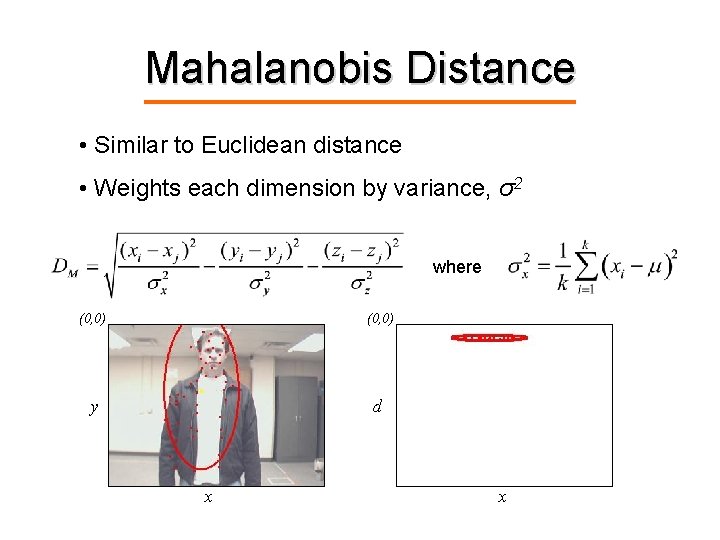 Mahalanobis Distance

• Similar to Euclidean distance

• Weights each dimension by variance, $\sigma^2$

$D_M = \sqrt{\frac{(x_i - x_j)^2}{\sigma_x^2} - \frac{(y_i - y_j)^2}{\sigma_y^2} - \frac{(z_i - z_j)^2}{\sigma_z^2}}$ where $\sigma_x^2 = \frac{1}{k}\sum_{i=1}^{k}(x_i - \mu)^2$

(0,0)

y

x

(0,0)

d

x